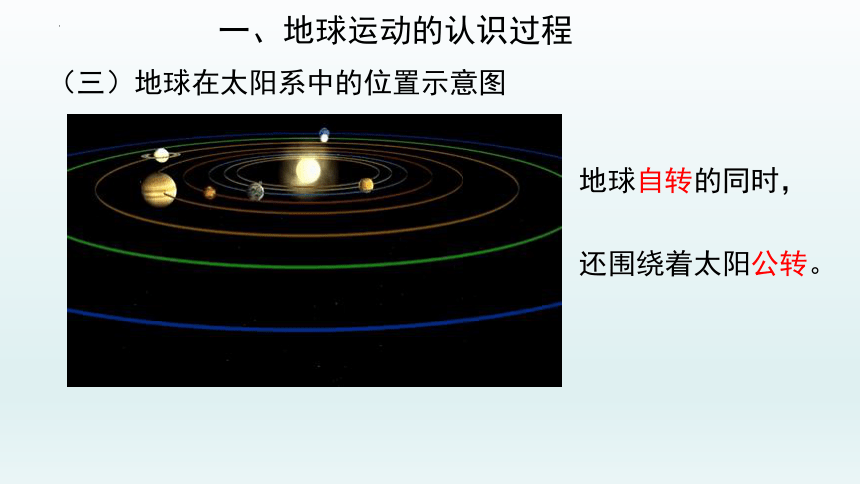 一、地球运动的认识过程

（三）地球在太阳系中的位置示意图

地球自转的同时，

还围绕着太阳公转。